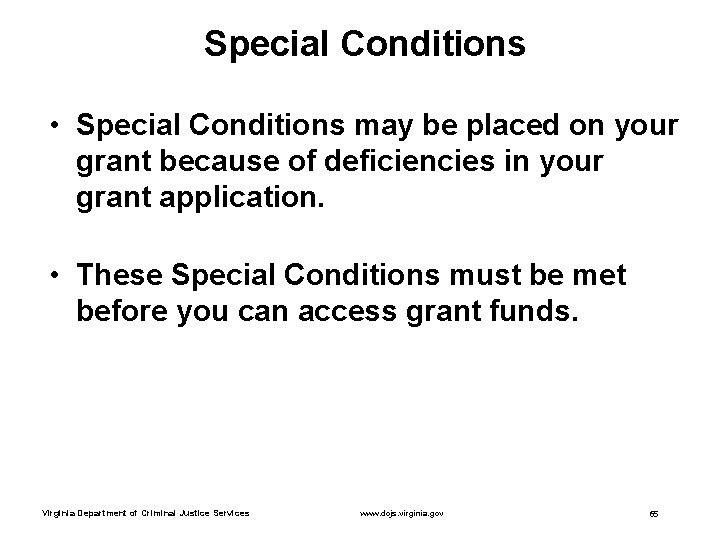 Special Conditions

• Special Conditions may be placed on your grant because of deficiencies in your grant application.

• These Special Conditions must be met before you can access grant funds.

Virginia Department of Criminal Justice Services

www.dcjs.virginia.gov

65